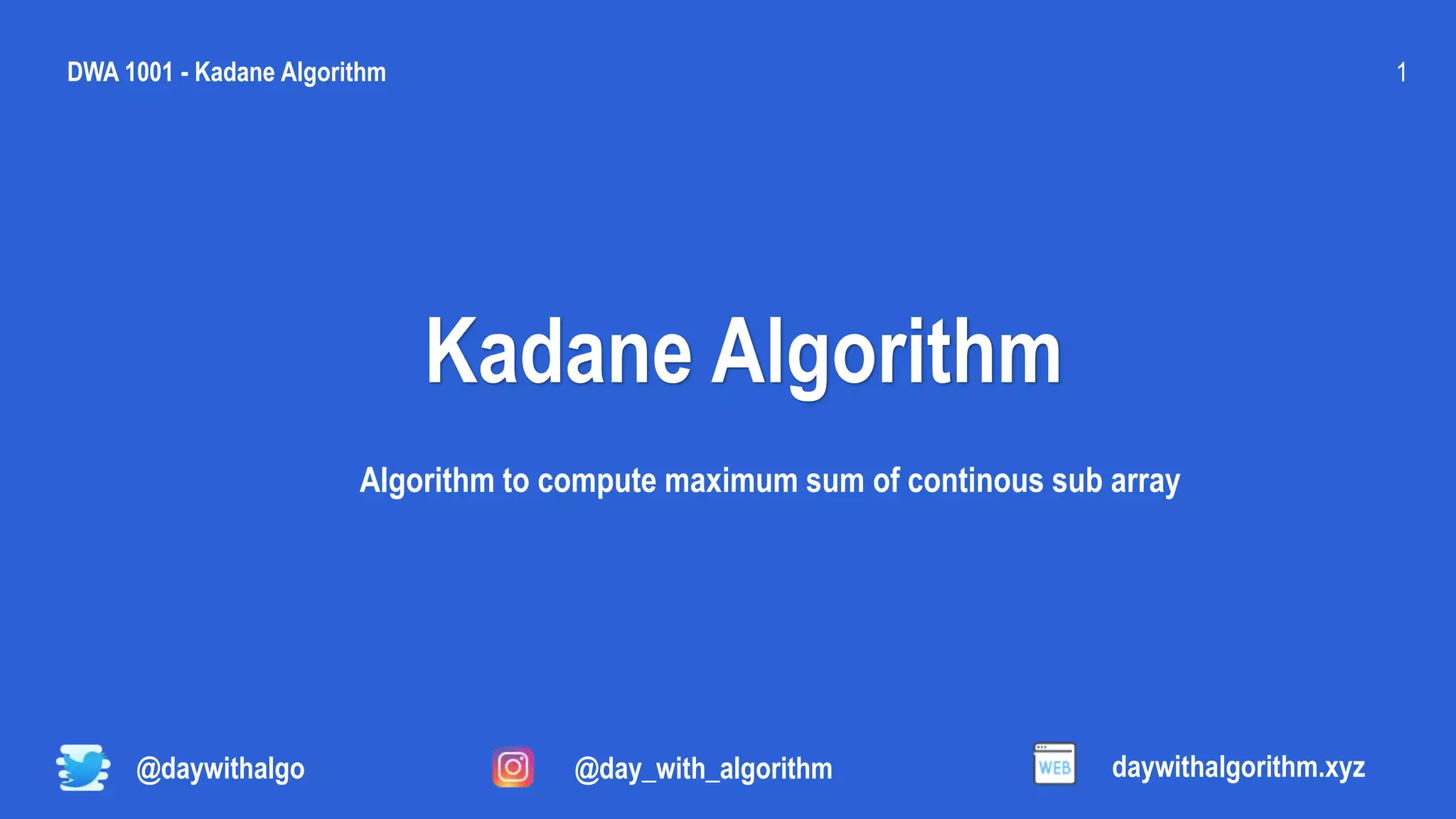 DWA 1001 - Kadane Algorithm

1

Kadane Algorithm

Algorithm to compute maximum sum of continous sub array

@daywithalgo

@day_with_algorithm

WEB

daywithalgorithm.xyz